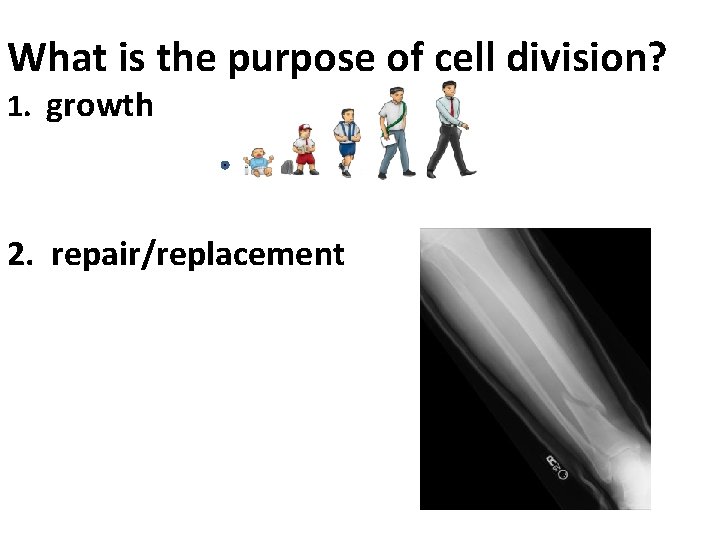 What is the purpose of cell division?

1. growth

2. repair/replacement